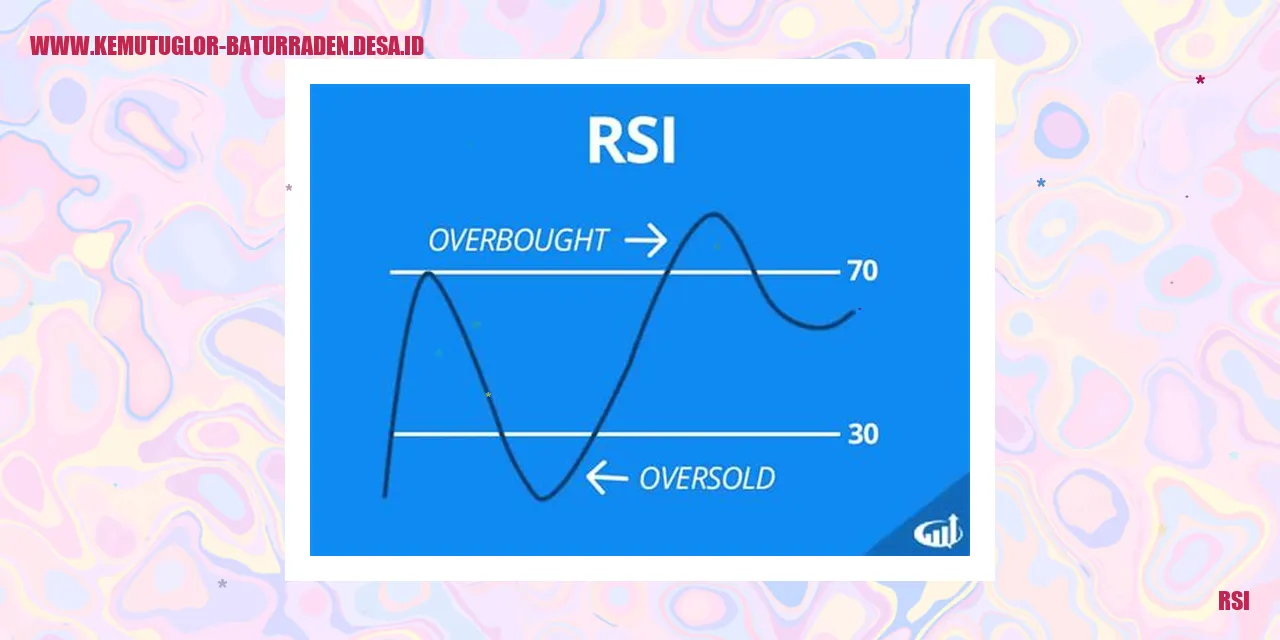 WWW.KEMUTUGLOR-BATURRADEN.DESA.ID

RSI

OVERBOUGHT →

70

30

← OVERSOLD

RSI